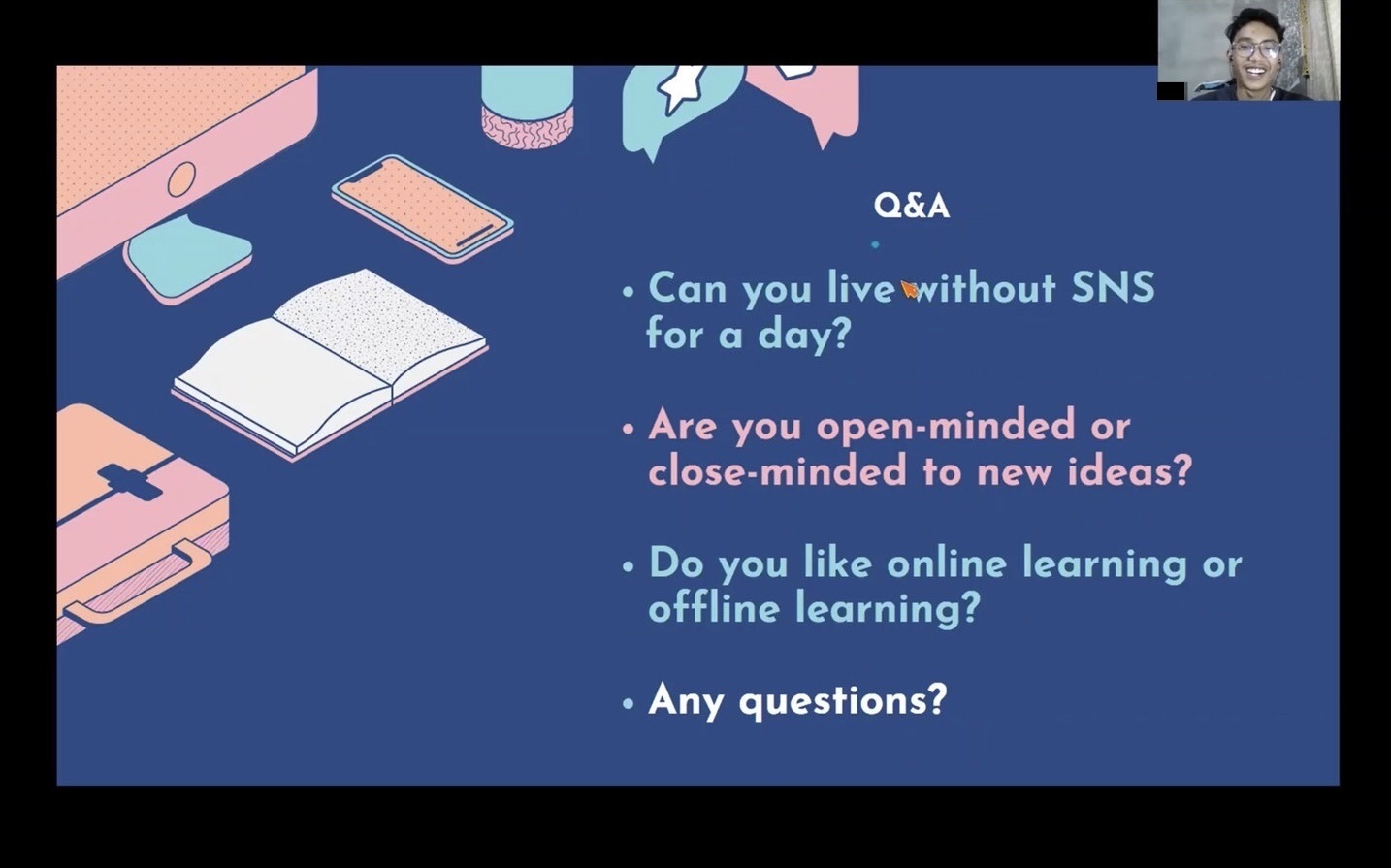 Q&A

• Can you live without SNS for a day?

• Are you open-minded or close-minded to new ideas?

• Do you like online learning or offline learning?

• Any questions?